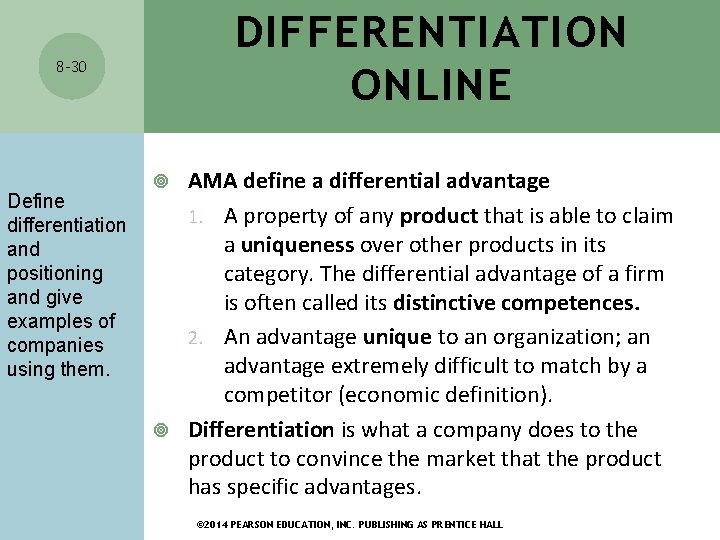 8-30

DIFFERENTIATION ONLINE

Define differentiation and positioning and give examples of companies using them.

AMA define a differential advantage

1. A property of any product that is able to claim a uniqueness over other products in its category. The differential advantage of a firm is often called its distinctive competences.
2. An advantage unique to an organization; an advantage extremely difficult to match by a competitor (economic definition).

Differentiation is what a company does to the product to convince the market that the product has specific advantages.

©2014 PEARSON EDUCATION, INC. PUBLISHING AS PRENTICE HALL